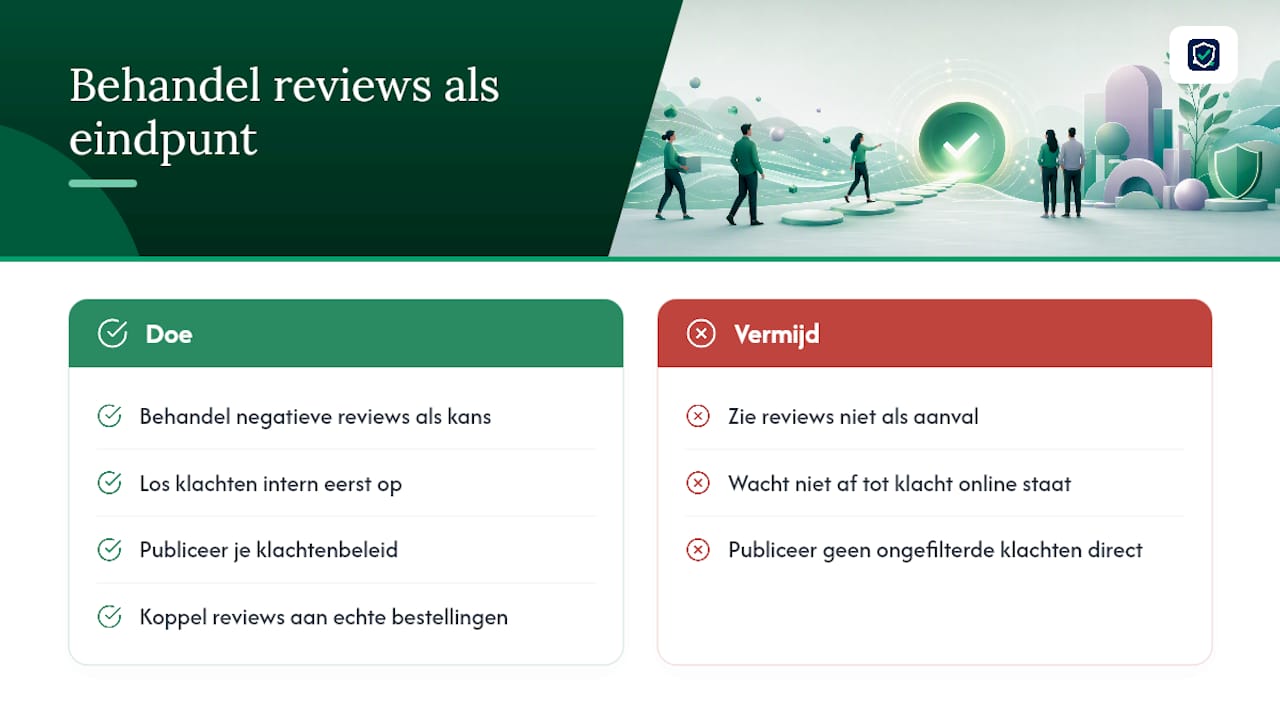 Behandel reviews als eindpunt

Doe

Behandel negatieve reviews als kans

Los klachten intern eerst op

Publiceer je klachtenbeleid

Koppel reviews aan echte bestellingen

Vermijd

Zie reviews niet als aanval

Wacht niet af tot klacht online staat

Publiceer geen ongefilterde klachten direct